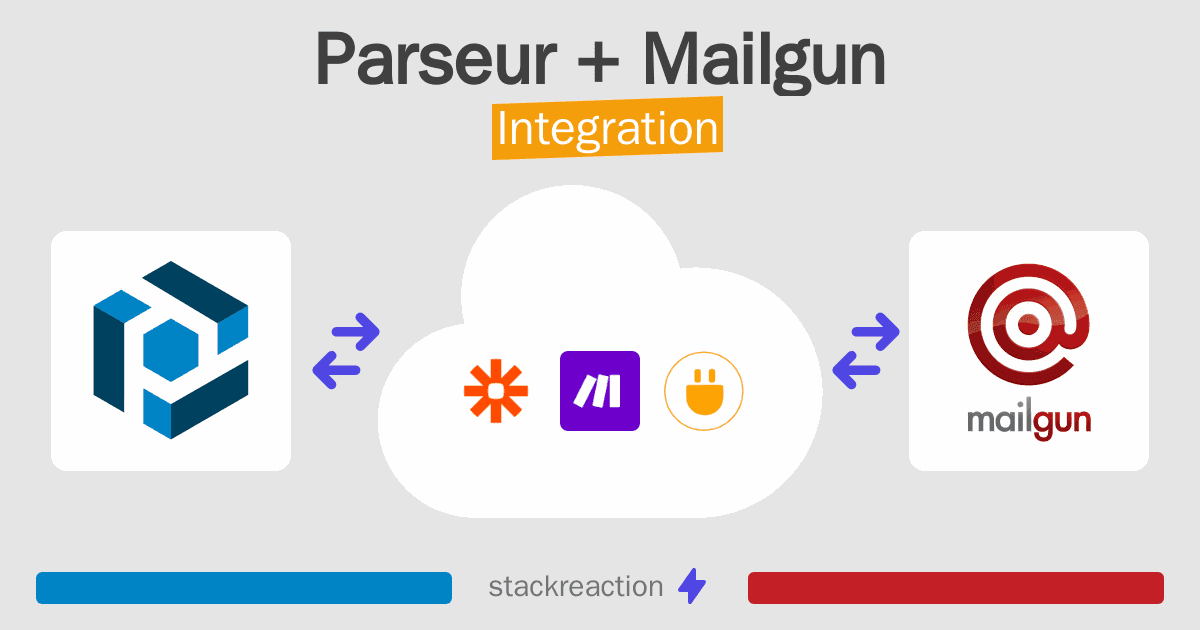 Parseur + Mailgun

Integration

mailgun

stackreaction